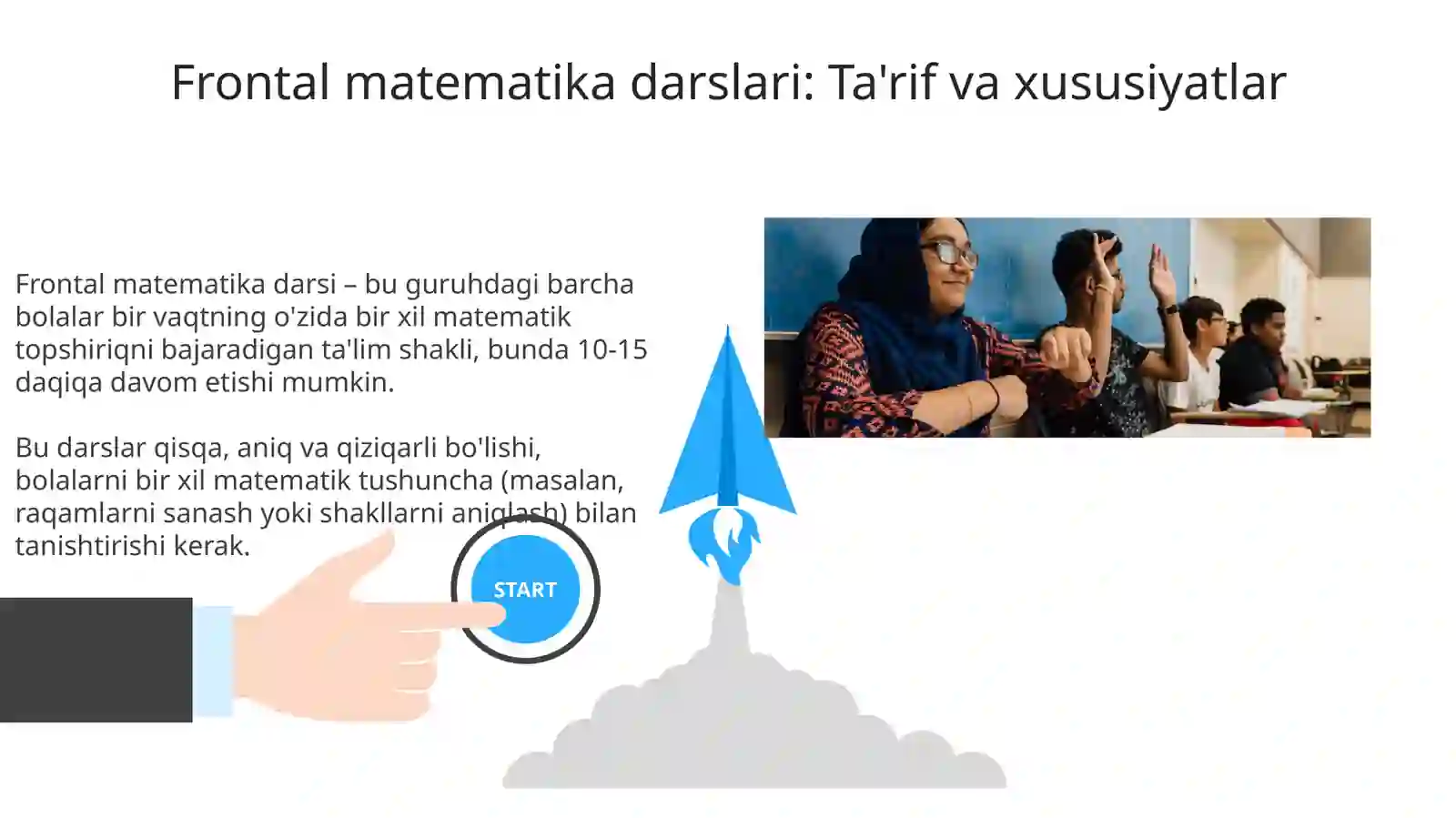 Frontal matematika darslari: Ta'rif va xususiyatlar

Frontal matematika darsi – bu guruhdagi barcha bolalar bir vaqtning o'zida bir xil matematik topshiriqni bajaradigan ta'lim shakli, bunda 10-15 daqiqa davom etishi mumkin.

Bu darslar qisqa, aniq va qiziqarli bo'lishi, bolalarni bir xil matematik tushuncha (masalan, raqamlarni sanash yoki shakllarni aniqlash) bilan tanishtirishi kerak.

START